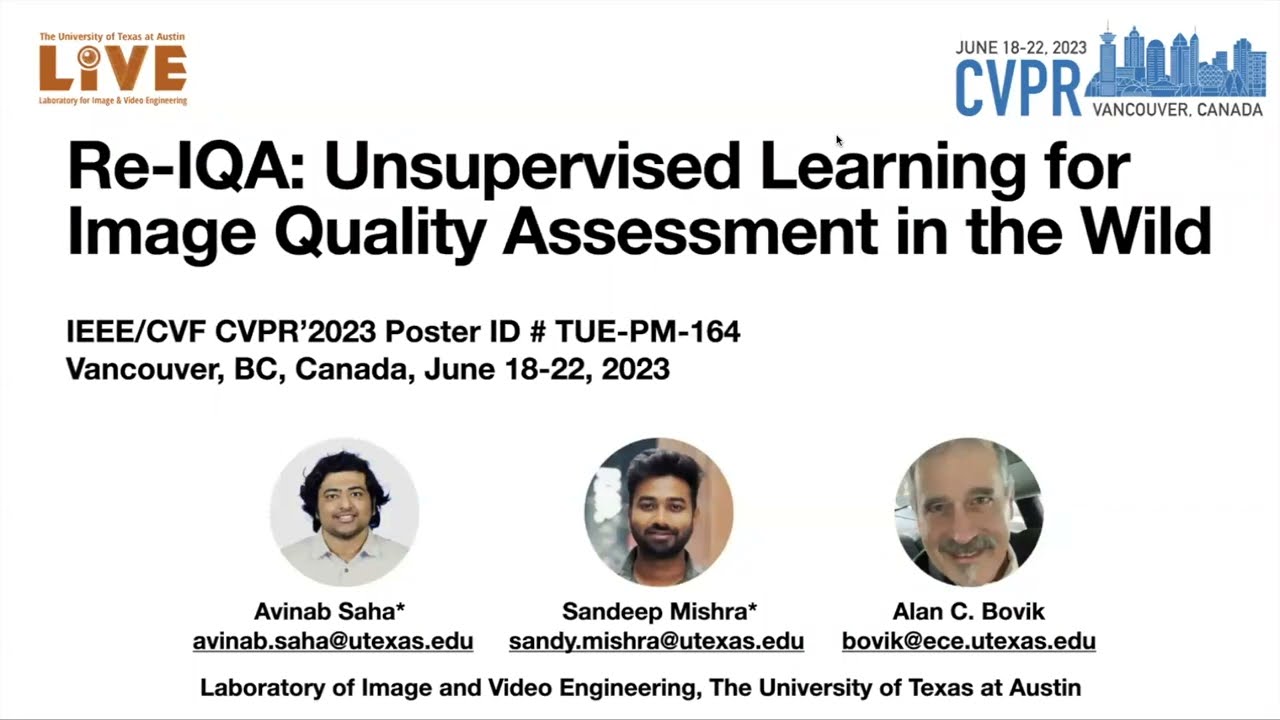 The University of Texas at Austin
LIVE
Laboratory for Image & Video Engineering

JUNE 18-22, 2023
CVPR
VANCOUVER, CANADA

Re-IQA: Unsupervised Learning for Image Quality Assessment in the Wild

IEEE/CVF CVPR'2023 Poster ID # TUE-PM-164
Vancouver, BC, Canada, June 18-22, 2023

Avinab Saha*
avinab.saha@utexas.edu

Sandeep Mishra*
sandy.mishra@utexas.edu

Alan C. Bovik
bovik@ece.utexas.edu

Laboratory of Image and Video Engineering, The University of Texas at Austin